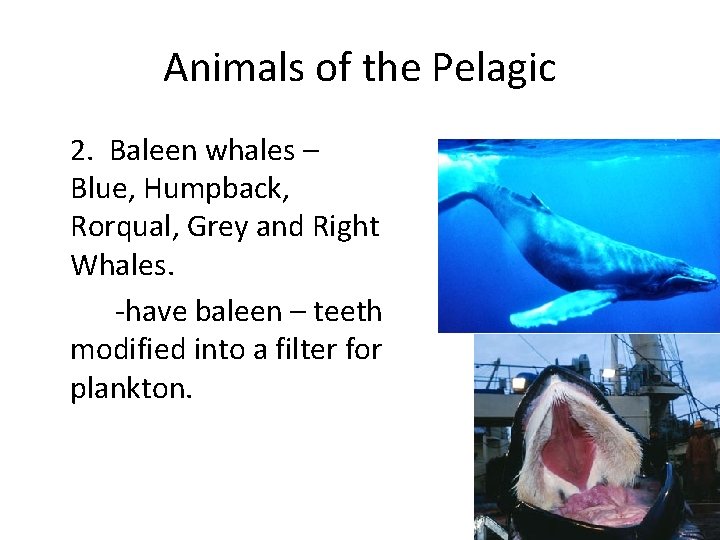 Animals of the Pelagic

2. Baleen whales – Blue, Humpback, Rorqual, Grey and Right Whales.

-have baleen – teeth modified into a filter for plankton.